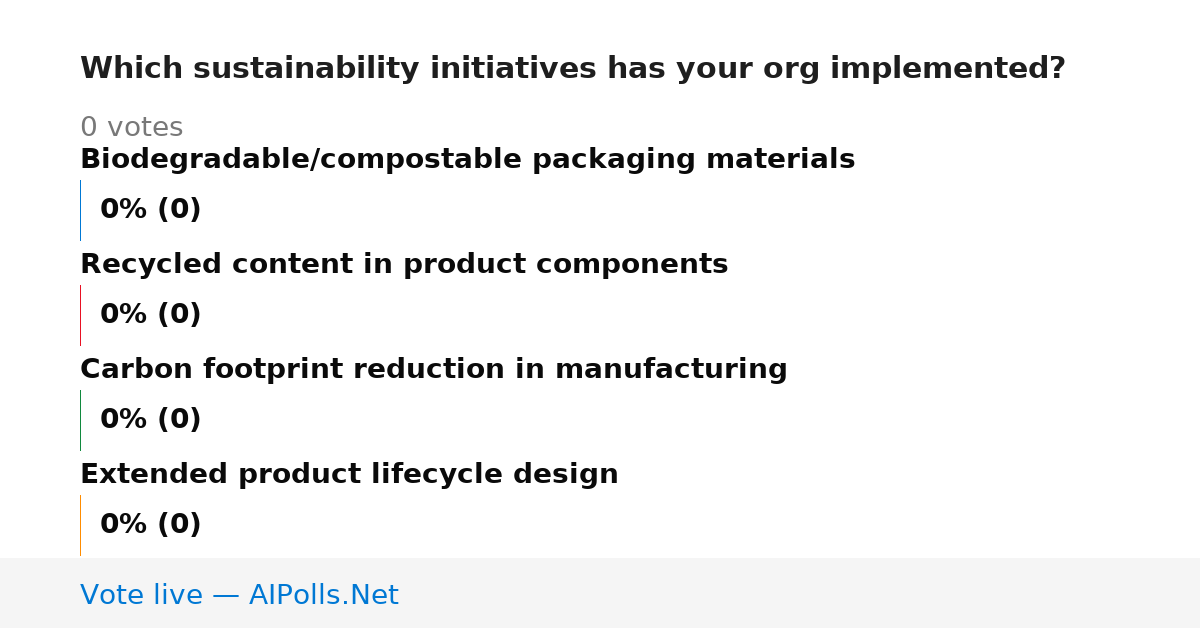 Which sustainability initiatives has your org implemented?

0 votes

Biodegradable/compostable packaging materials

0% (0)

Recycled content in product components

0% (0)

Carbon footprint reduction in manufacturing

0% (0)

Extended product lifecycle design

0% (0)

Vote live — AIPolls.Net